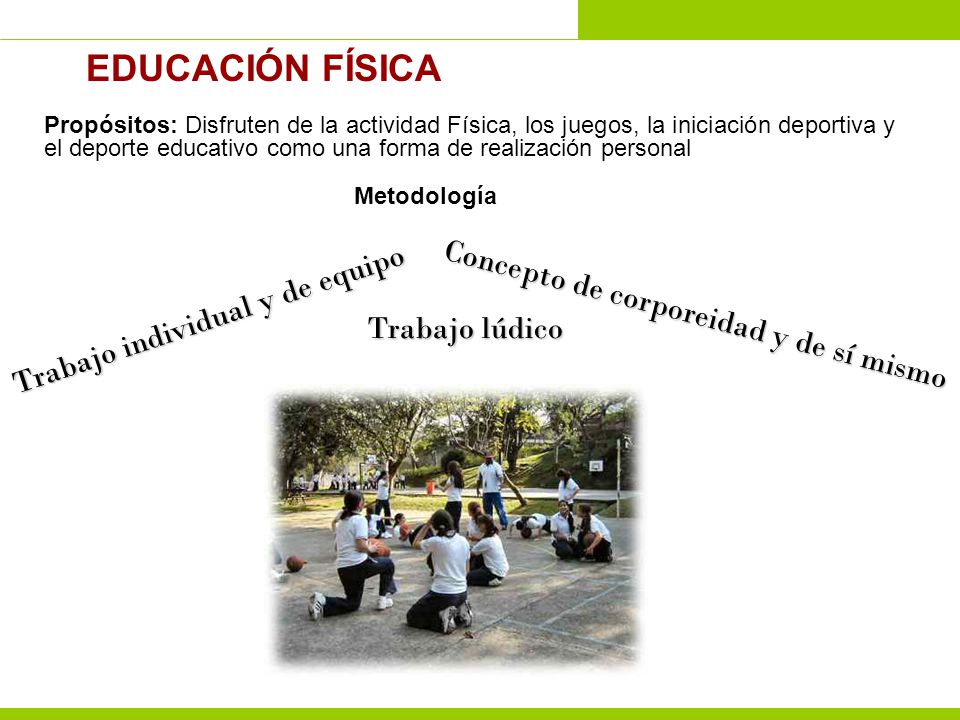 EDUCACIÓN FÍSICA

Propósitos: Disfruten de la actividad Física, los juegos, la iniciación deportiva y el deporte educativo como una forma de realización personal

Metodología

Trabajo individual y de equipo

Trabajo lúdico

Concepto de corporeidad y de sí mismo